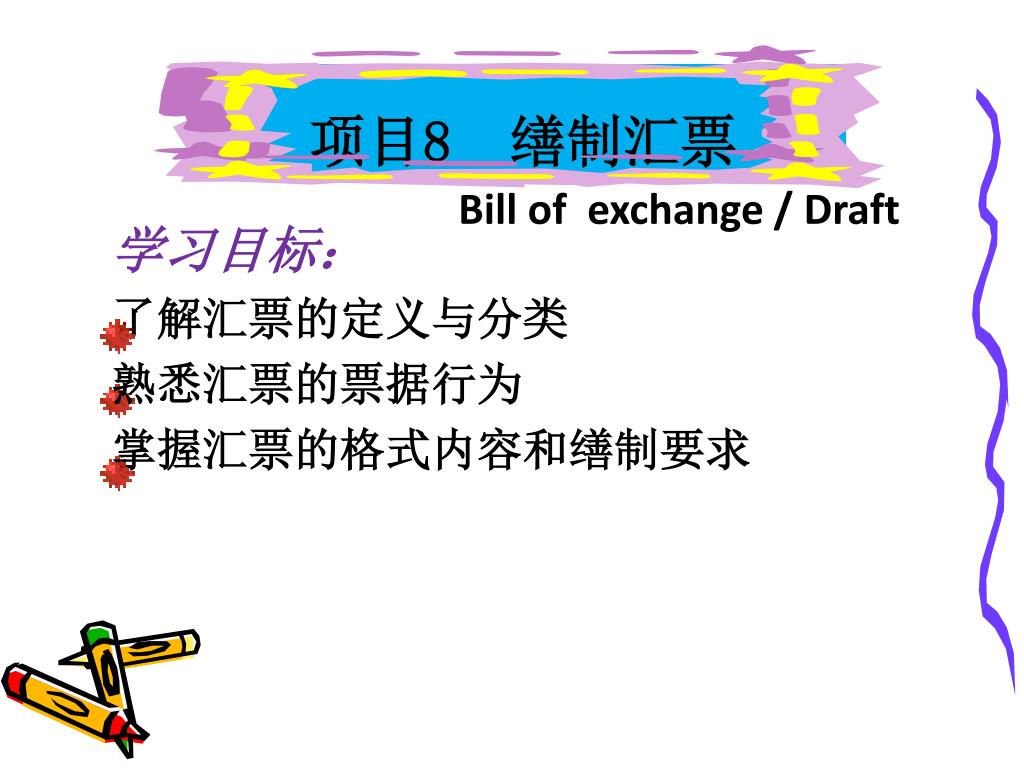 项目8 缮制汇票

Bill of exchange / Draft

学习目标：

了解汇票的定义与分类

熟悉汇票的票据行为

掌握汇票的格式内容和缮制要求